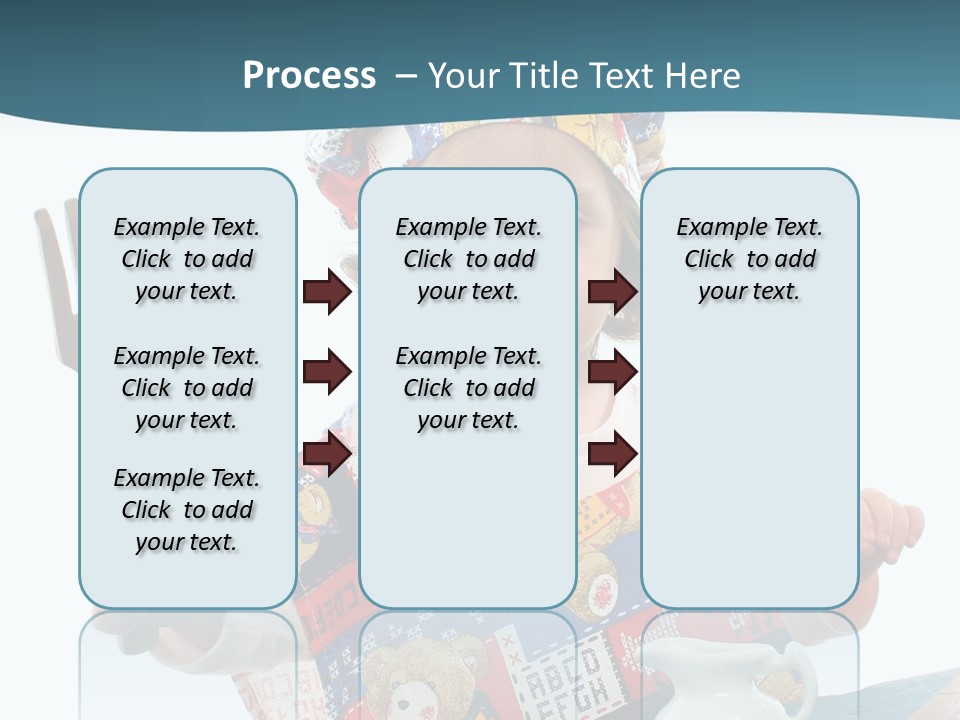 Process – Your Title Text Here

Example Text. Click to add your text.

Example Text. Click to add your text.

Example Text. Click to add your text.

Example Text. Click to add your text.

Example Text. Click to add your text.

Example Text. Click to add your text.